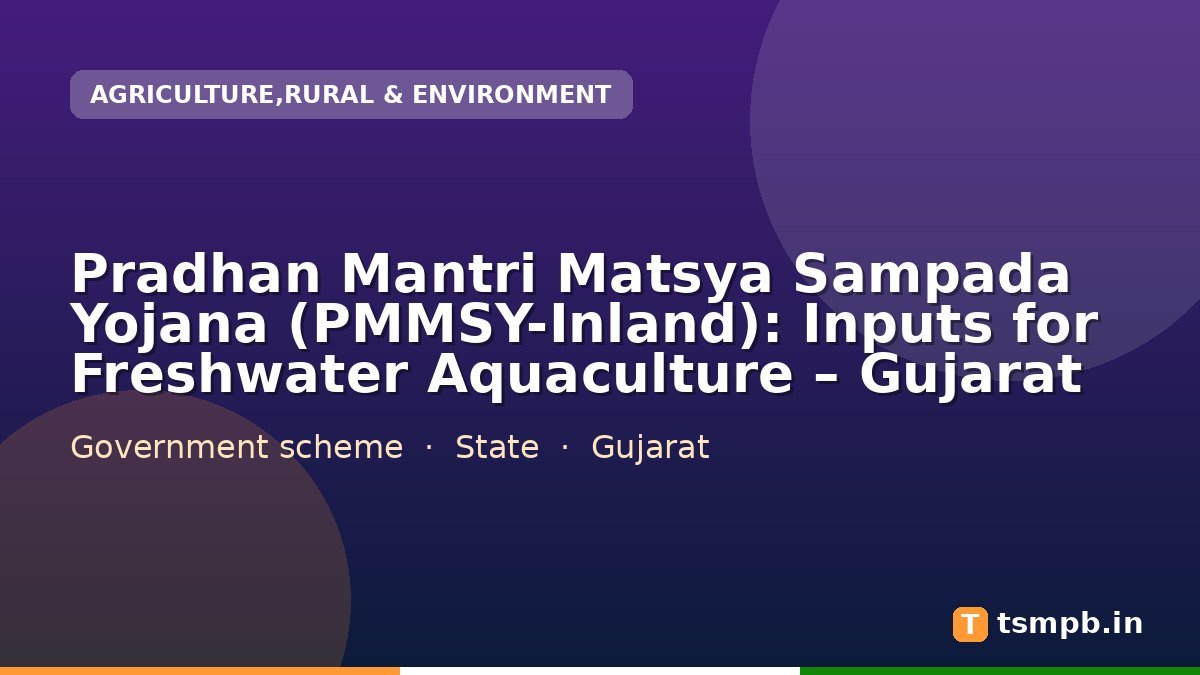 AGRICULTURE,RURAL & ENVIRONMENT

Pradhan Mantri Matsya Sampada Yojana (PMMSY-Inland): Inputs for Freshwater Aquaculture – Gujarat

Government scheme · State · Gujarat

T tsmpb.in